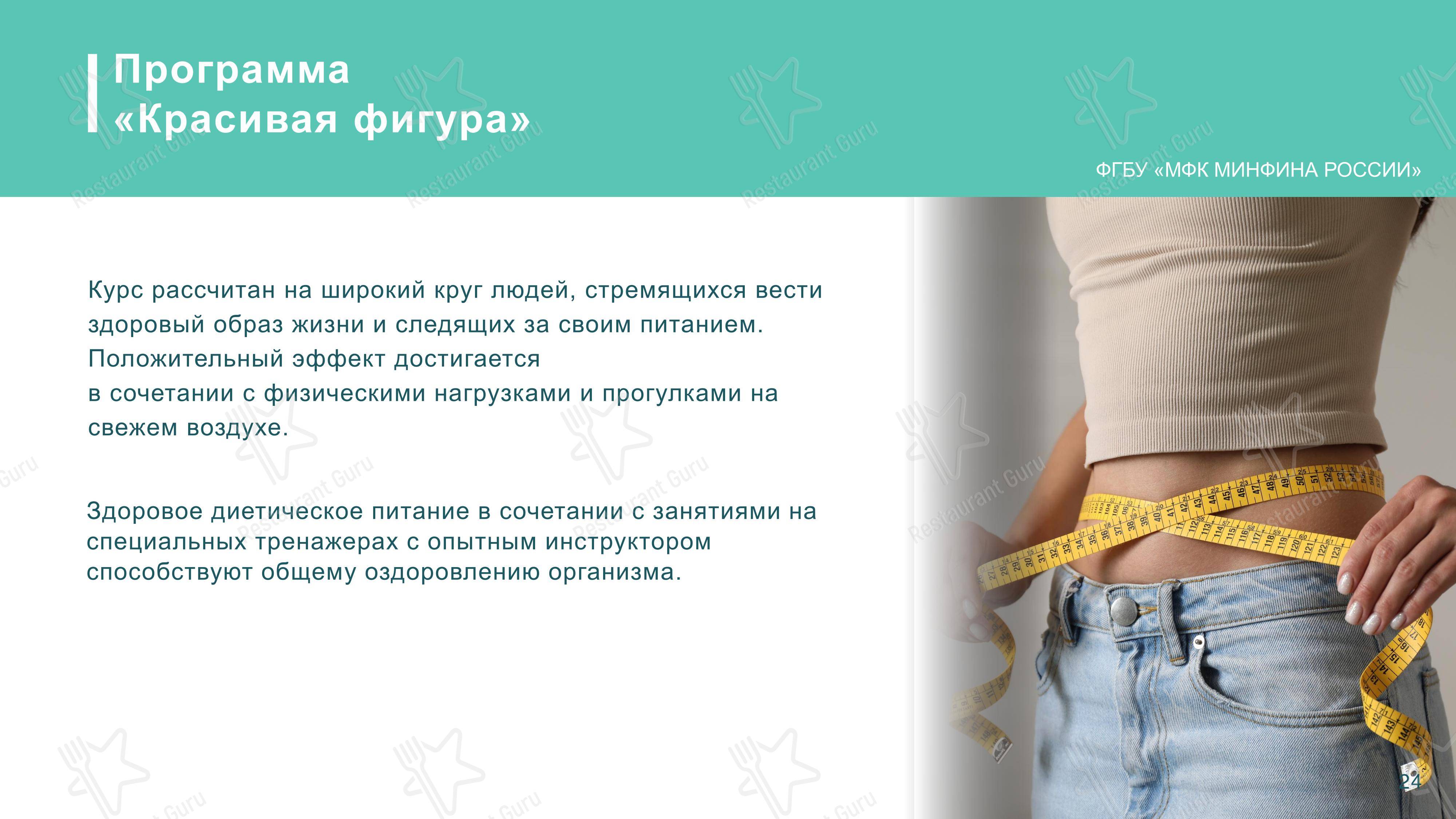 Программа
«Красивая фигура»

ФГБУ «МФК МИНФИНА РОССИИ»

Курс рассчитан на широкий круг людей, стремящихся вести здоровый образ жизни и следящих за своим питанием. Положительный эффект достигается в сочетании с физическими нагрузками и прогулками на свежем воздухе.

Здоровое диетическое питание в сочетании с занятиями на специальных тренажерах с опытным инструктором способствуют общему оздоровлению организма.

Restaurant Guru

24